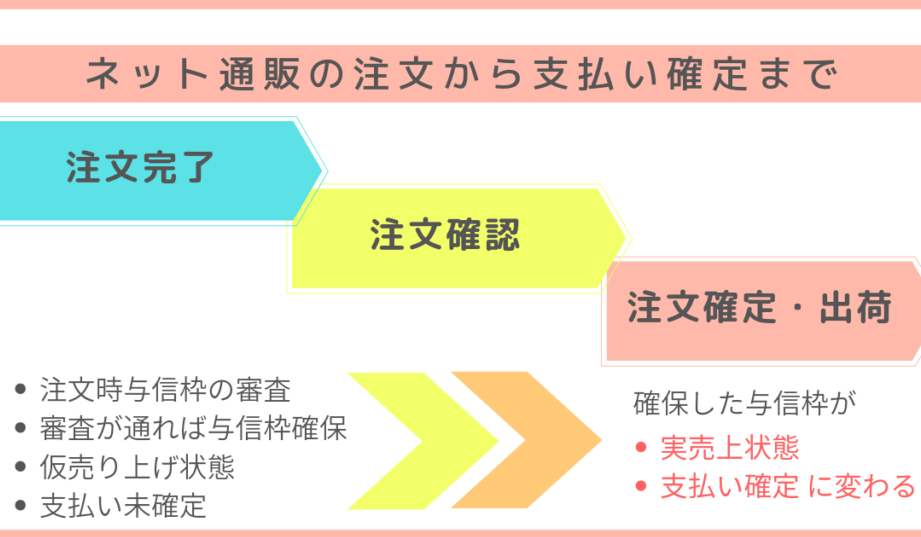 ネット通販の注文から支払い確定まで

注文完了

注文確認

注文確定・出荷

- 注文時与信枠の審査
- 審査が通れば与信枠確保
- 仮売り上げ状態
- 支払い未確定

確保した与信枠が
- 実売上状態
- 支払い確定 に変わる